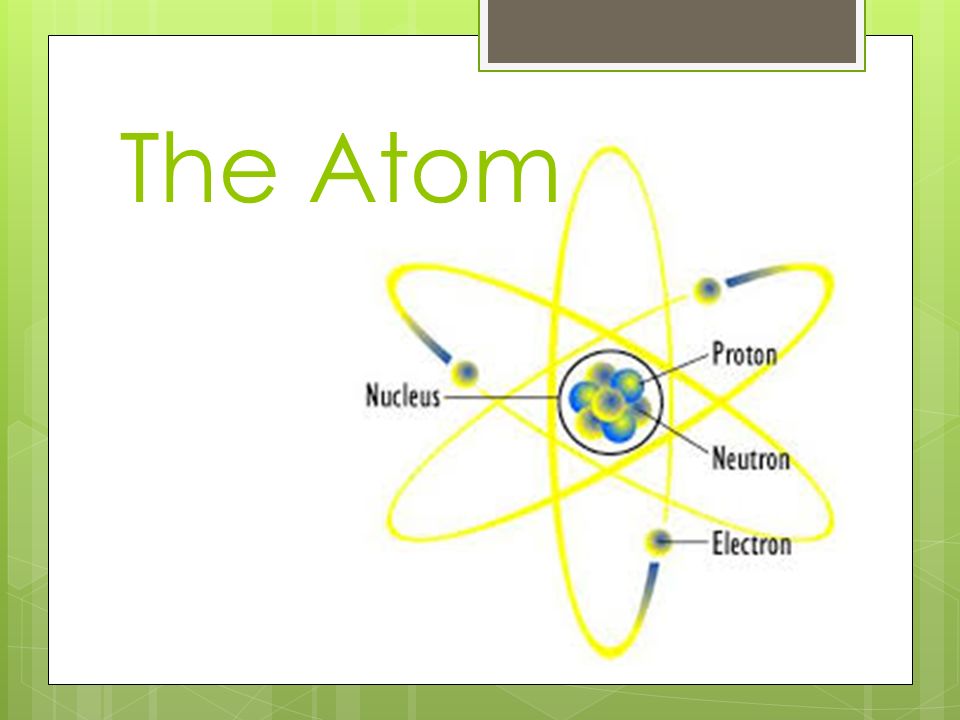 The Atom

Nucleus

Proton

Neutron

Electron